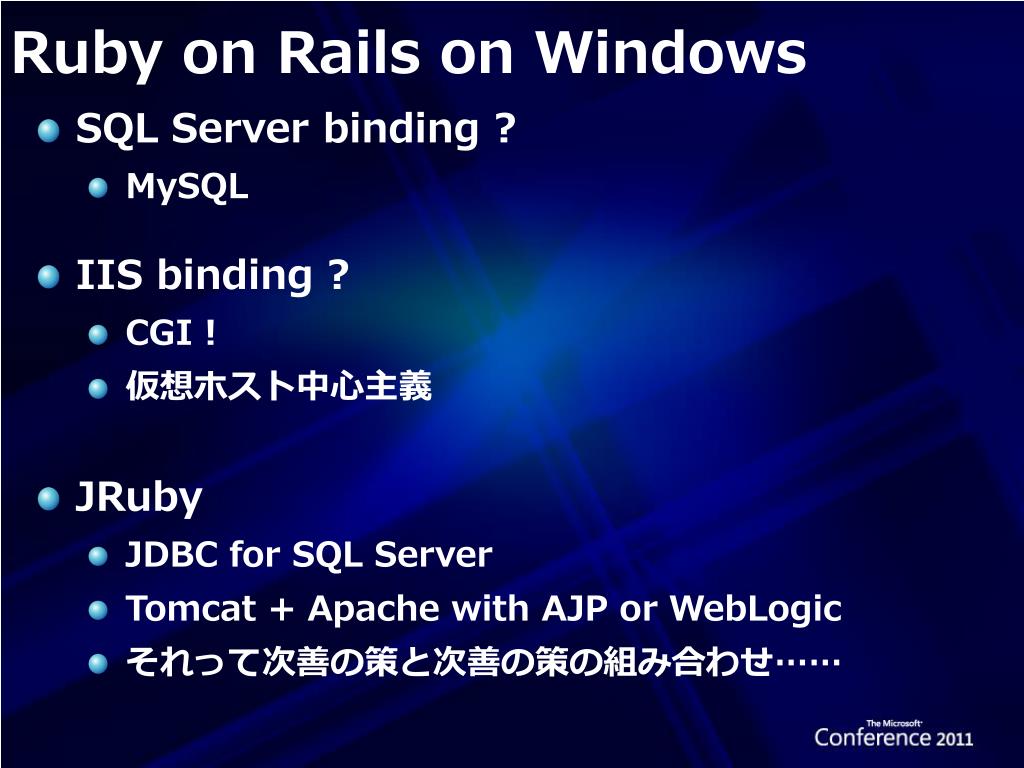 Ruby on Rails on Windows

SQL Server binding ?

MySQL

IIS binding ?

CGI !

仮想ホスト中心主義

JRuby

JDBC for SQL Server

Tomcat + Apache with AJP or WebLogic

それって次善の策と次善の策の組み合わせ……

The Microsoft Conference 2011